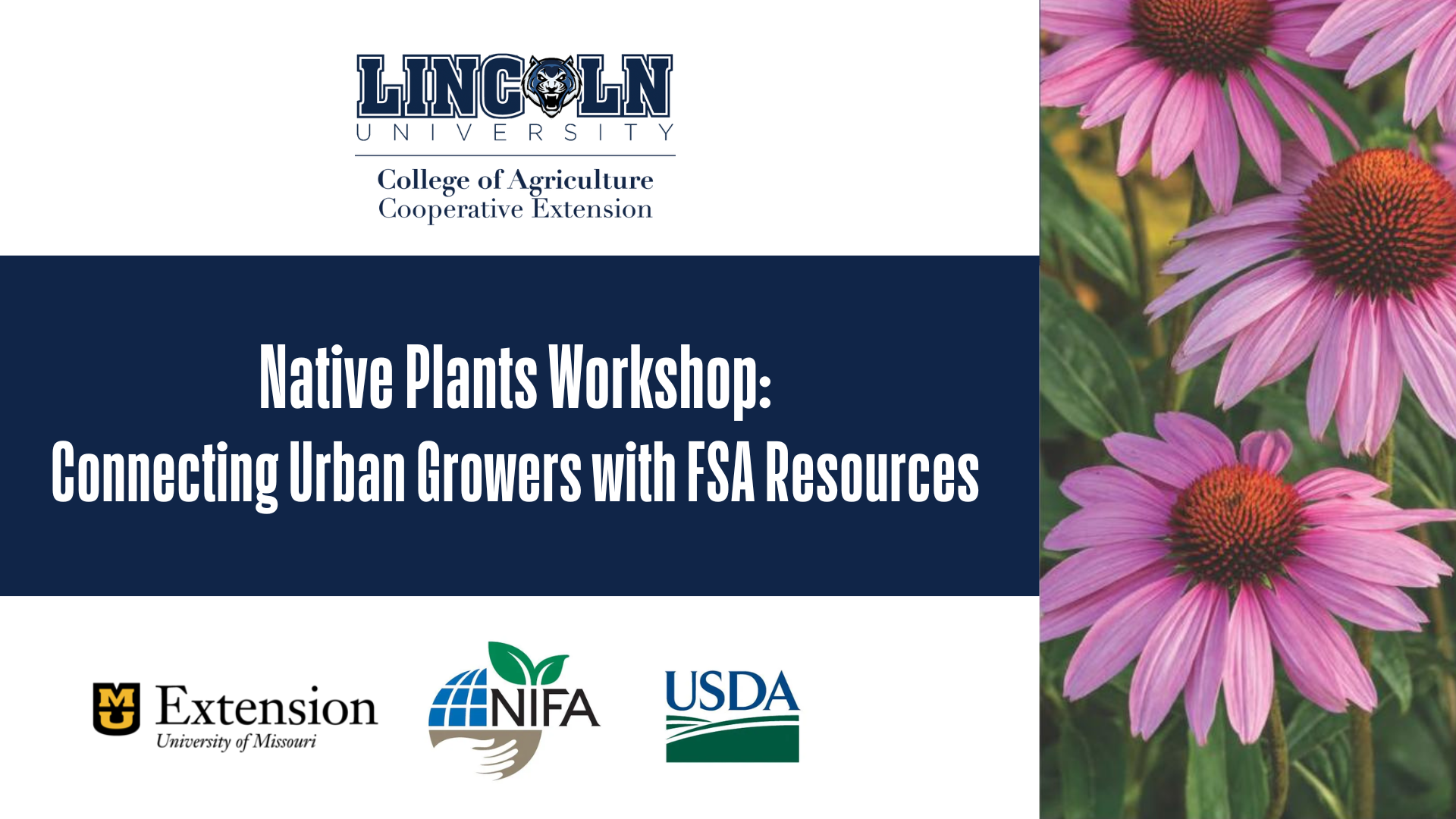 LINCOLN
UNIVERSITY

College of Agriculture
Cooperative Extension

Native Plants Workshop:
Connecting Urban Growers with FSA Resources

MU Extension
University of Missouri

NIFA

USDA